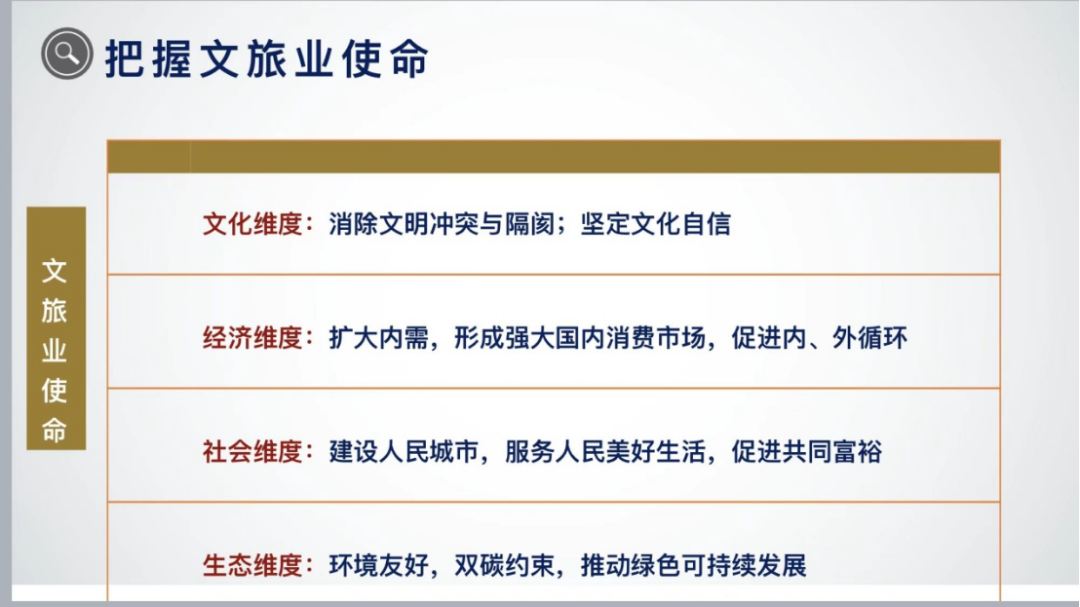 把握文旅业使命

文旅业使命

文化维度：消除文明冲突与隔阂；坚定文化自信

经济维度：扩大内需，形成强大国内消费市场，促进内、外循环

社会维度：建设人民城市，服务人民美好生活，促进共同富裕

生态维度：环境友好，双碳约束，推动绿色可持续发展